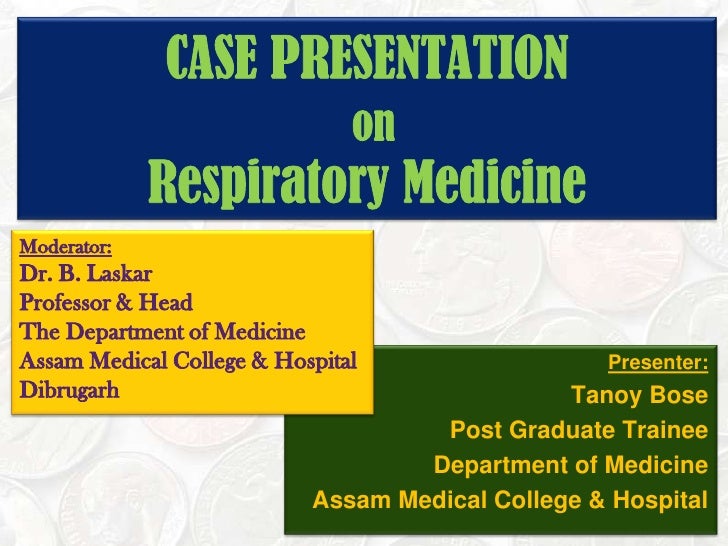 CASE PRESENTATION
on
Respiratory Medicine

Moderator:
Dr. B. Laskar
Professor & Head
The Department of Medicine
Assam Medical College & Hospital
Dibrugarh

Presenter:
Tanoy Bose
Post Graduate Trainee
Department of Medicine
Assam Medical College & Hospital